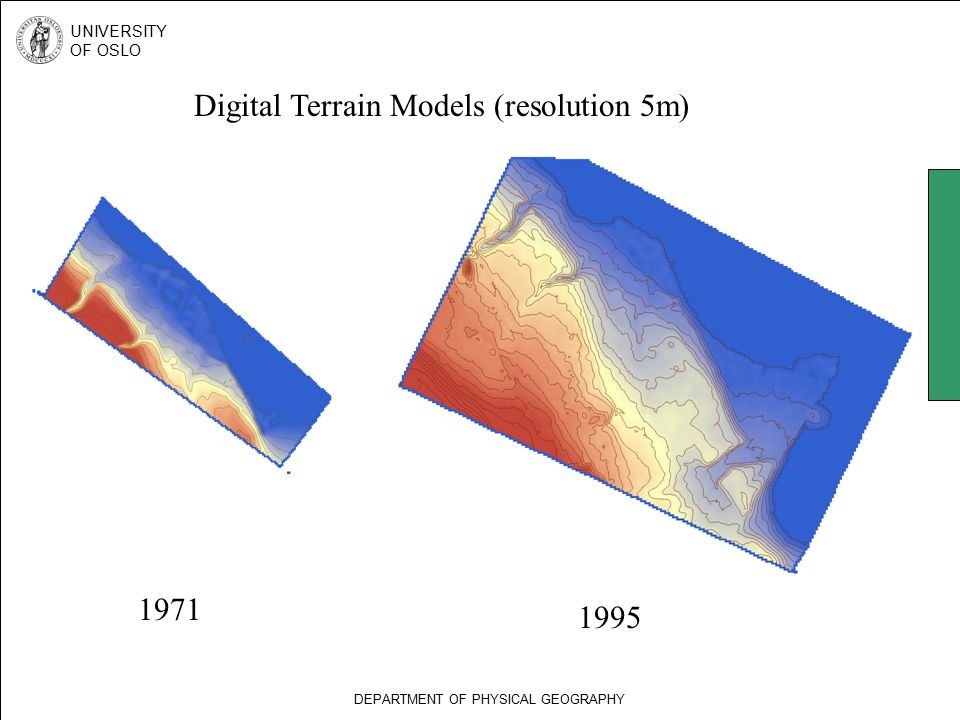 UNIVERSITY
OF OSLO

Digital Terrain Models (resolution 5m)

1971

1995

DEPARTMENT OF PHYSICAL GEOGRAPHY